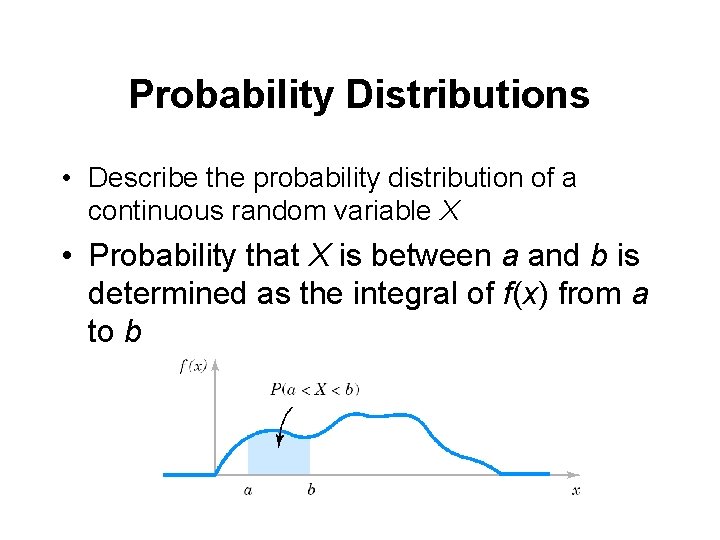 Probability Distributions

• Describe the probability distribution of a continuous random variable $X$

• Probability that $X$ is between $a$ and $b$ is determined as the integral of $f(x)$ from $a$ to $b$

$f(x)$

$P(a < X < b)$

$a$

$b$

$x$